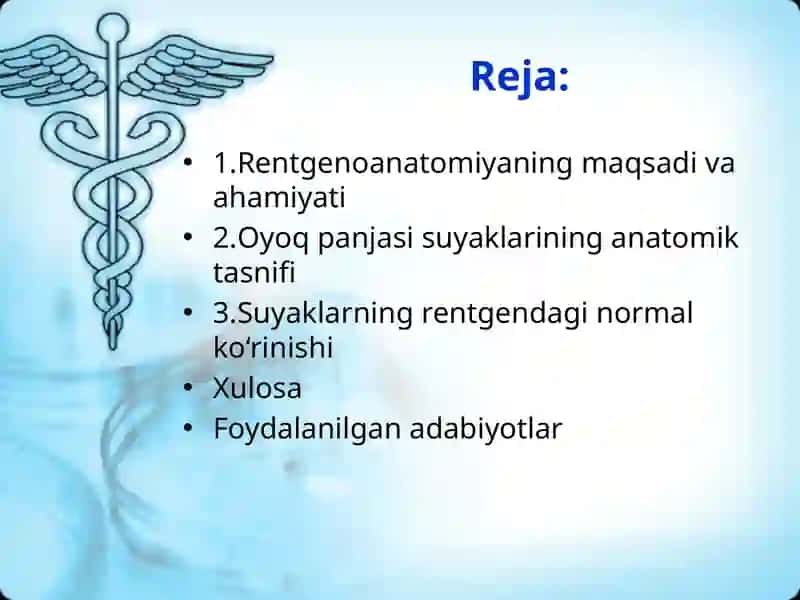 Reja:

• 1.Rentgenoanatomiyaning maqsadi va ahamiyati
• 2.Oyoq panjasi suyaklarining anatomik tasnifi
• 3.Suyaklarning rentgendagi normal ko‘rinishi
• Xulosa
• Foydalanilgan adabiyotlar